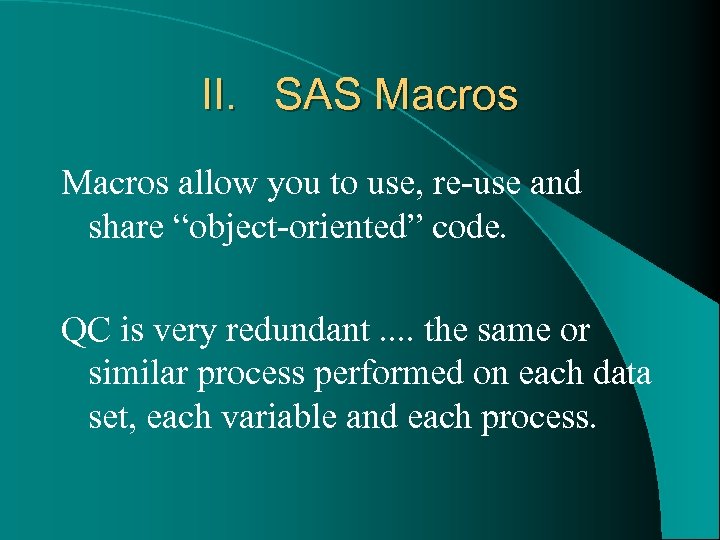 II. SAS Macros

Macros allow you to use, re-use and share “object-oriented” code.

QC is very redundant .... the same or similar process performed on each data set, each variable and each process.